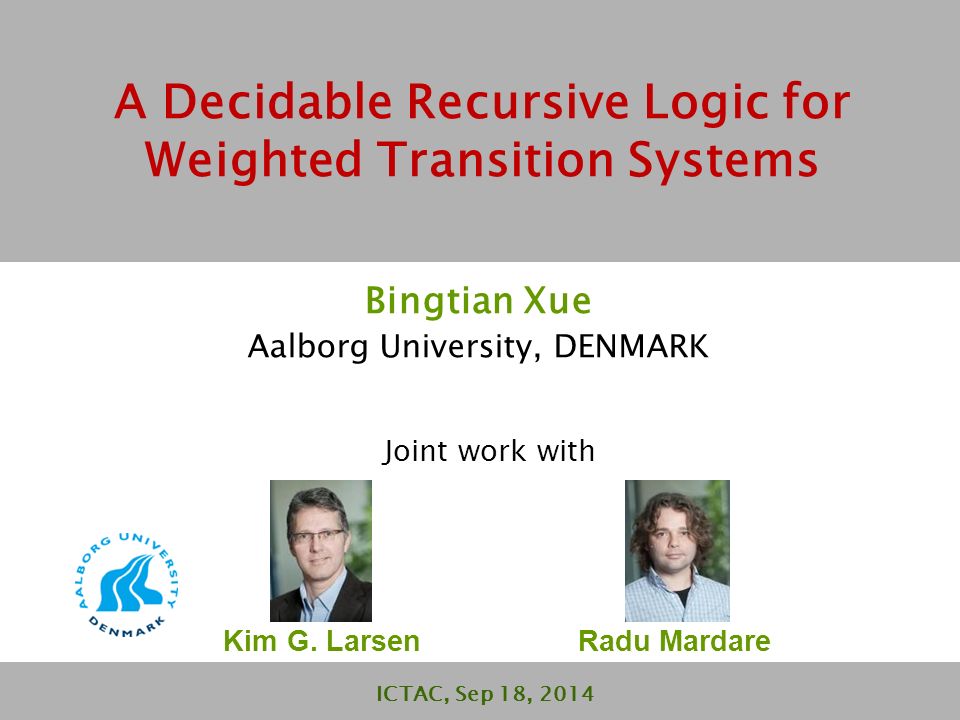 A Decidable Recursive Logic for Weighted Transition Systems

Bingtian Xue
Aalborg University, DENMARK

Joint work with

AALBORG UNIVERSITY DENMARK

Kim G. Larsen

Radu Mardare

ICTAC, Sep 18, 2014